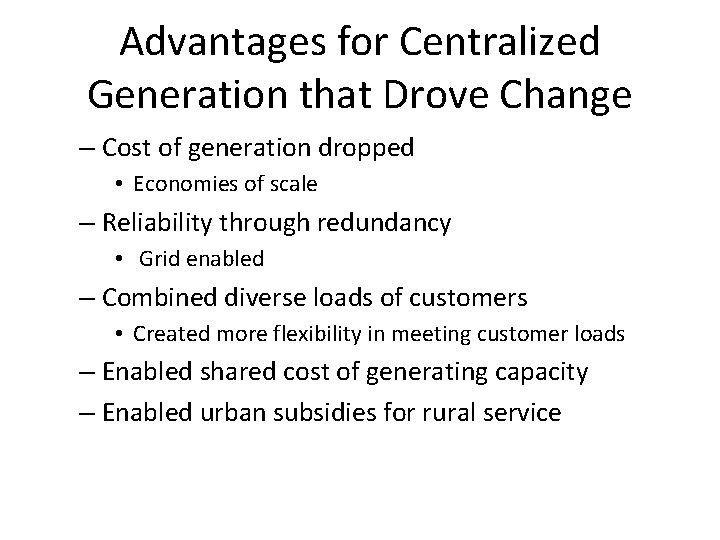 Advantages for Centralized Generation that Drove Change

– Cost of generation dropped
• Economies of scale
– Reliability through redundancy
• Grid enabled
– Combined diverse loads of customers
• Created more flexibility in meeting customer loads
– Enabled shared cost of generating capacity
– Enabled urban subsidies for rural service